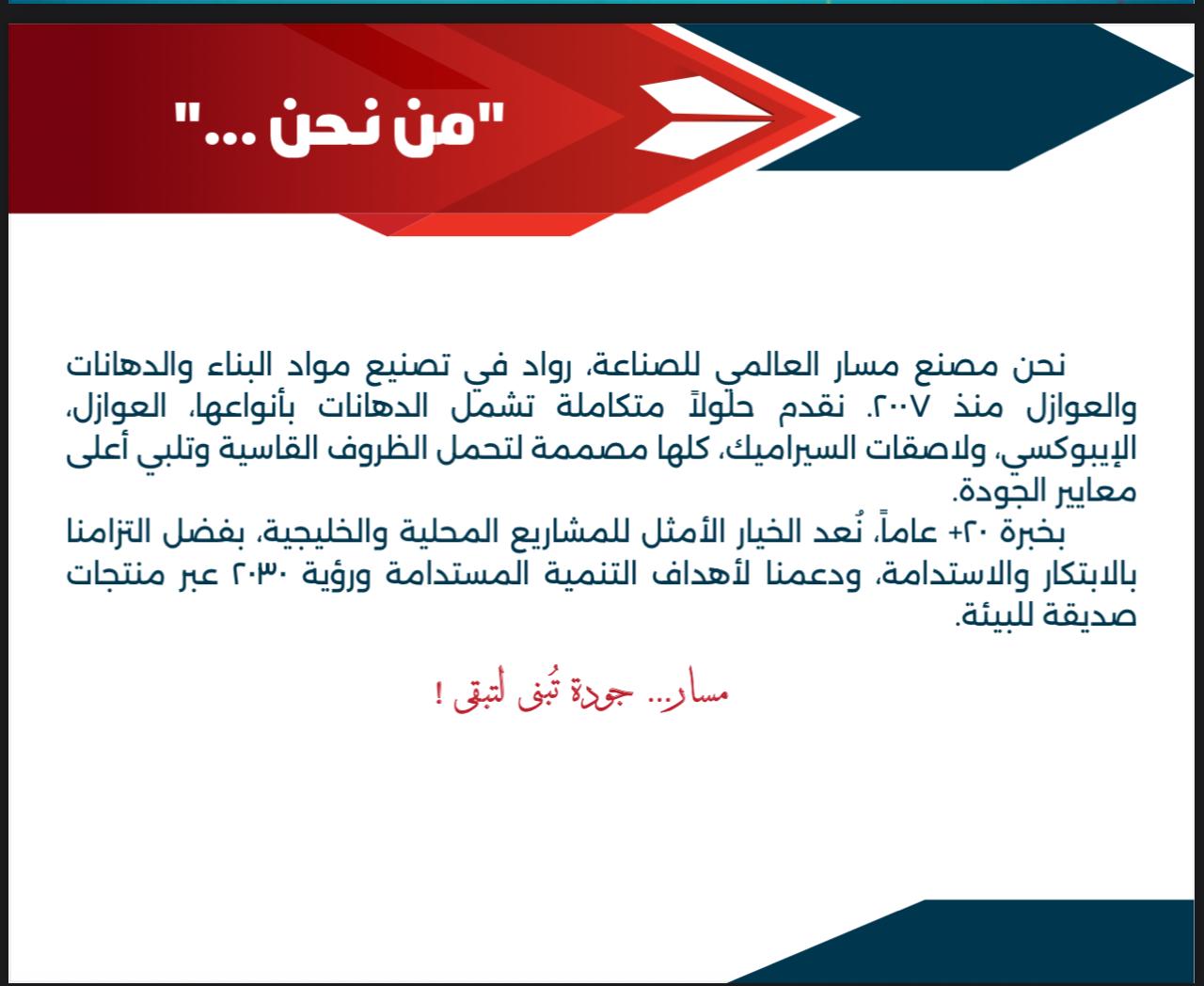 "من نحن ..."

نحن مصنع مسار العالمي للصناعة، رواد في تصنيع مواد البناء والدهانات والعوازل منذ ٢٠٠٧. نقدم حلولاً متكاملة تشمل الدهانات بأنواعها، العوازل، الإيبوكسي، ولاصقات السيراميك، كلها مصممة لتحمل الظروف القاسية وتلبي أعلى معايير الجودة.
بخبرة ٢٠+ عاماً، نُعد الخيار الأمثل للمشاريع المحلية والخليجية، بفضل التزامنا بالابتكار والاستدامة، ودعمنا لأهداف التنمية المستدامة ورؤية ٢٠٣٠ عبر منتجات صديقة للبيئة.

مسار... جودة تُبنى لتبقى !